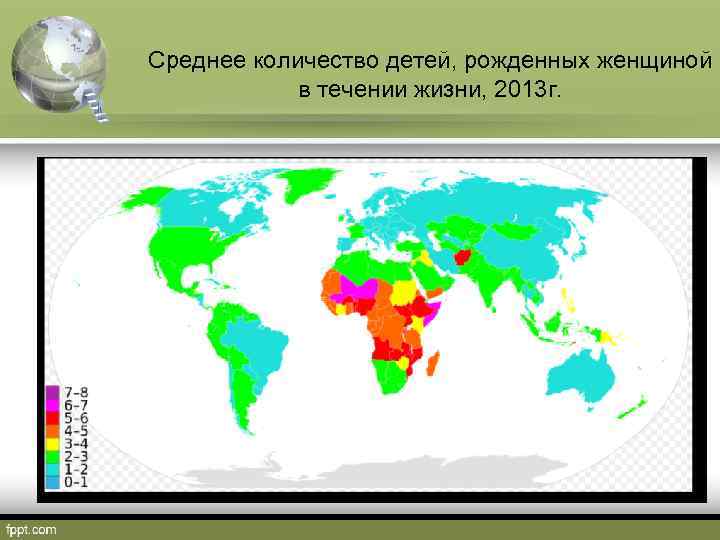 Среднее количество детей, рожденных женщиной в течении жизни, 2013г.

7-8
6-7
5-6
4-5
3-4
2-3
1-2
0-1

fppt.com